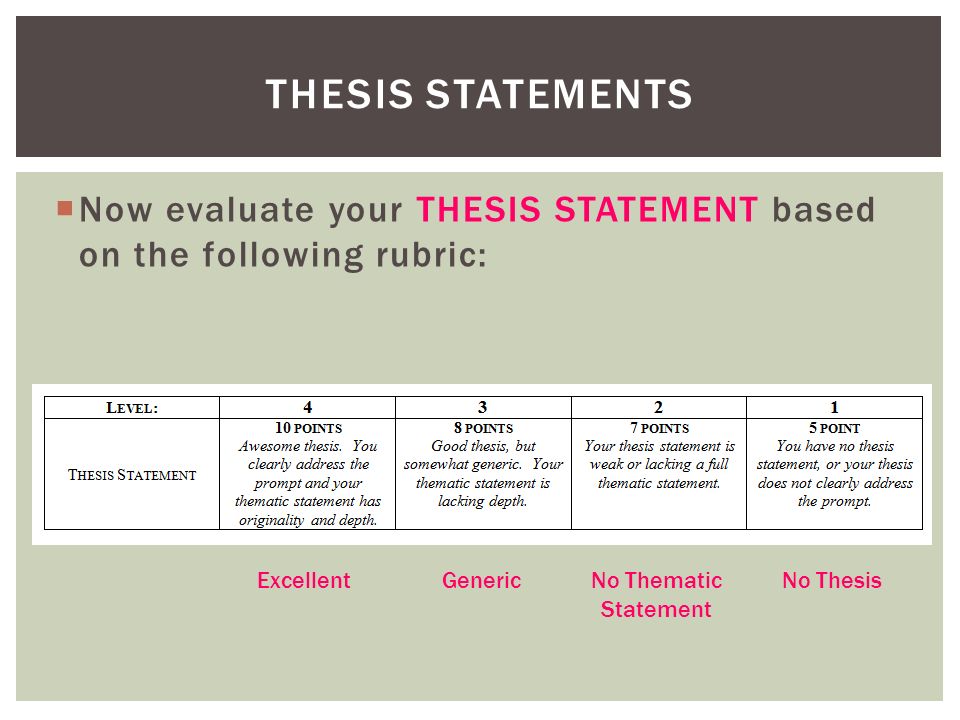 THESIS STATEMENTS

Now evaluate your THESIS STATEMENT based on the following rubric:

| LEVEL: | 4 | 3 | 2 | 1 |
|---|---|---|---|---|
| THESIS STATEMENT | 10 POINTS Awesome thesis. You clearly address the prompt and your thematic statement has originality and depth. | 8 POINTS Good thesis, but somewhat generic. Your thematic statement is lacking depth. | 7 POINTS Your thesis statement is weak or lacking a full thematic statement. | 5 POINT You have no thesis statement, or your thesis does not clearly address the prompt. |

Excellent

Generic

No Thematic Statement

No Thesis